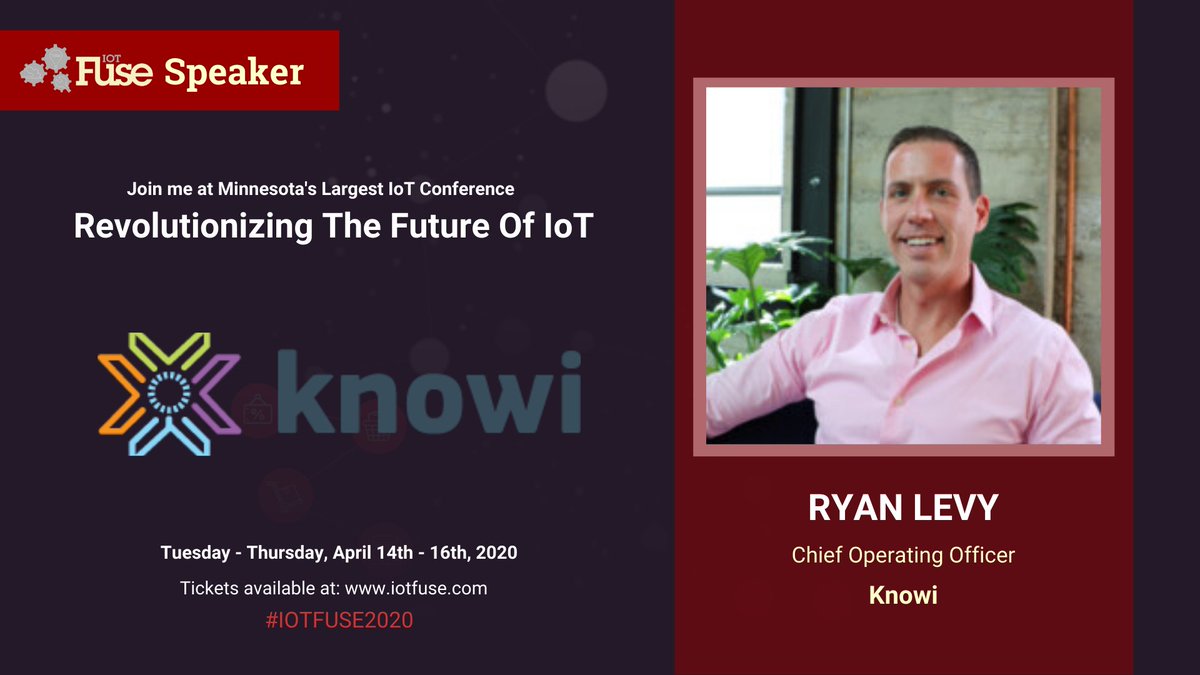 IOT Fuse Speaker

Join me at Minnesota's Largest IoT Conference
Revolutionizing The Future Of IoT

knowi

Tuesday - Thursday, April 14th - 16th, 2020
Tickets available at: www.iotfuse.com
#IOTFUSE2020

RYAN LEVY
Chief Operating Officer
Knowi